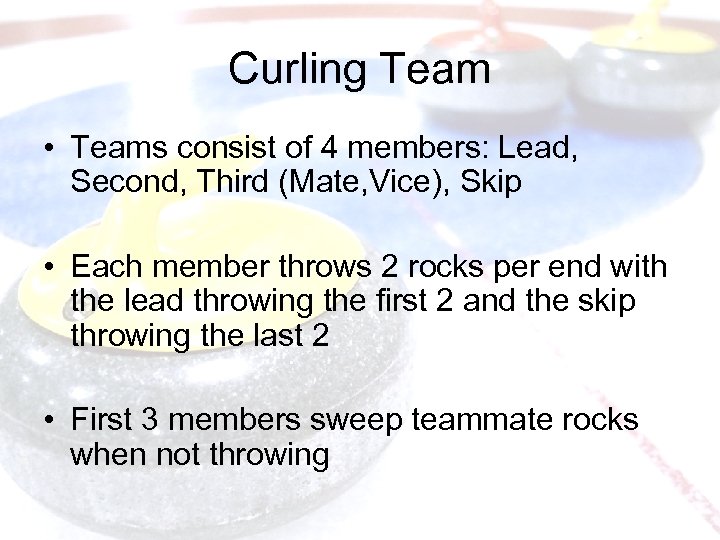 Curling Team

• Teams consist of 4 members: Lead, Second, Third (Mate,Vice), Skip

• Each member throws 2 rocks per end with the lead throwing the first 2 and the skip throwing the last 2

• First 3 members sweep teammate rocks when not throwing